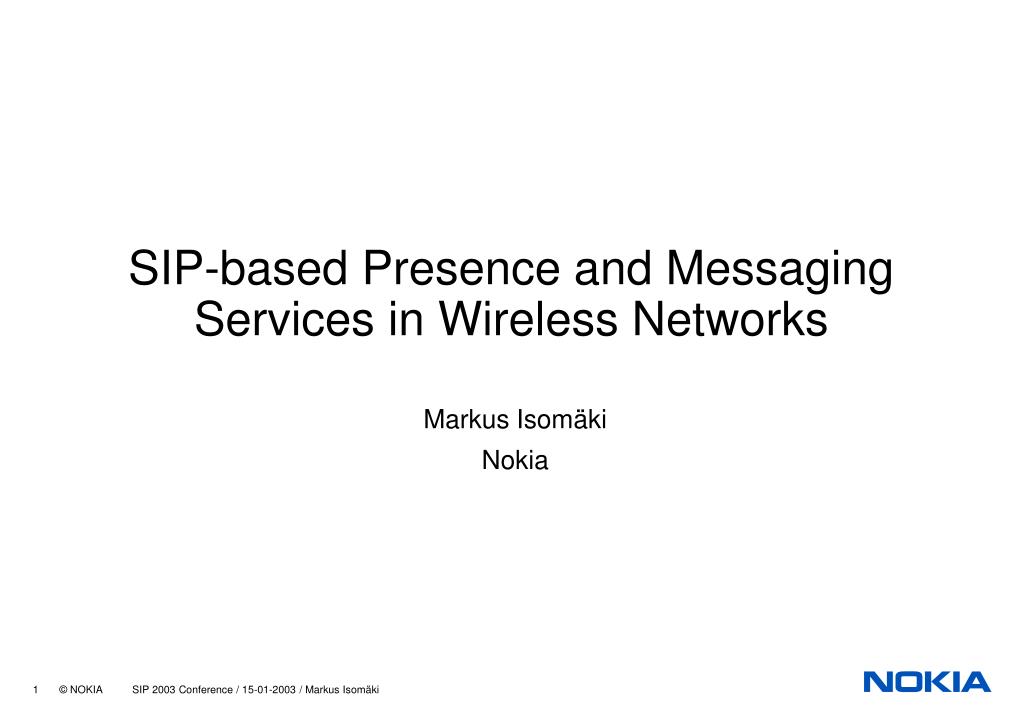 SIP-based Presence and Messaging Services in Wireless Networks

Markus Isomäki

Nokia

1 © NOKIA SIP 2003 Conference / 15-01-2003 / Markus Isomäki

NOKIA